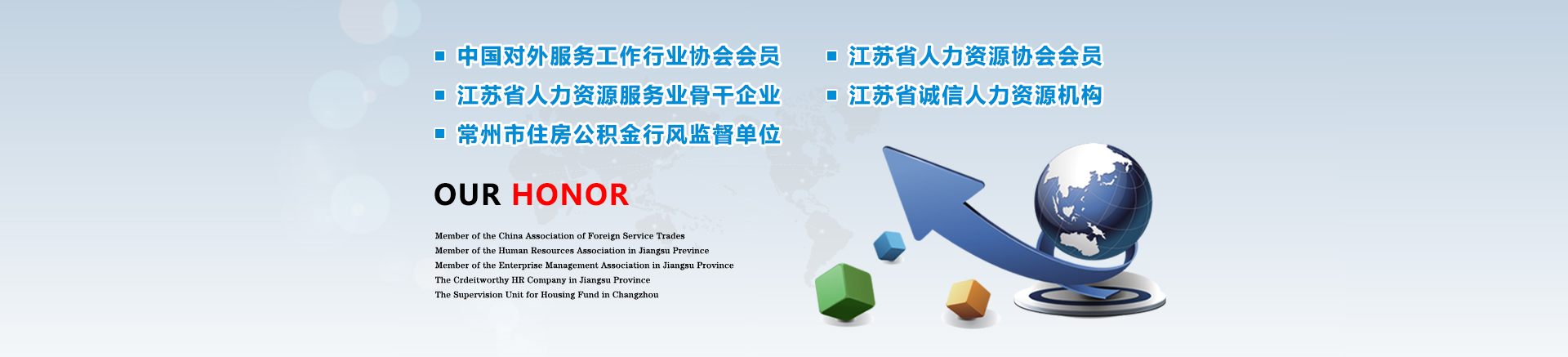 ■ 中国对外服务工作行业协会会员
■ 江苏省人力资源服务业骨干企业
■ 常州市住房公积金行风监督单位

■ 江苏省人力资源协会会员
■ 江苏省诚信人力资源机构

OUR HONOR

Member of the China Association of Foreign Service Trades
Member of the Human Resources Association in Jiangsu Prevince
Member of the Enterprise Management Association in Jiangsu Province
The Crdeitworthy HR Company in Jiangsu Province
The Supervision Unit for Housing Fund in Changzhou